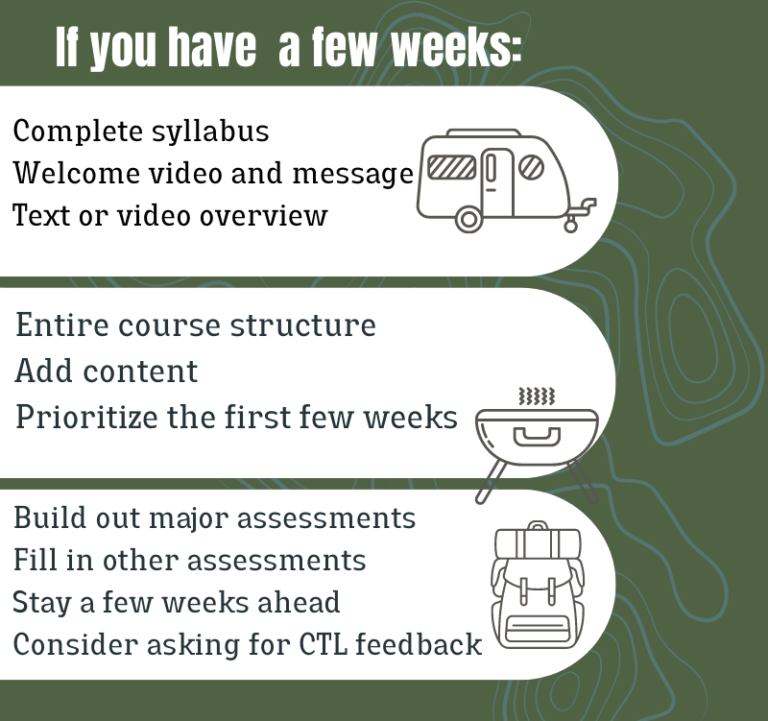 If you have a few weeks:

Complete syllabus
Welcome video and message
Text or video overview

Entire course structure
Add content
Prioritize the first few weeks

Build out major assessments
Fill in other assessments
Stay a few weeks ahead
Consider asking for CTL feedback